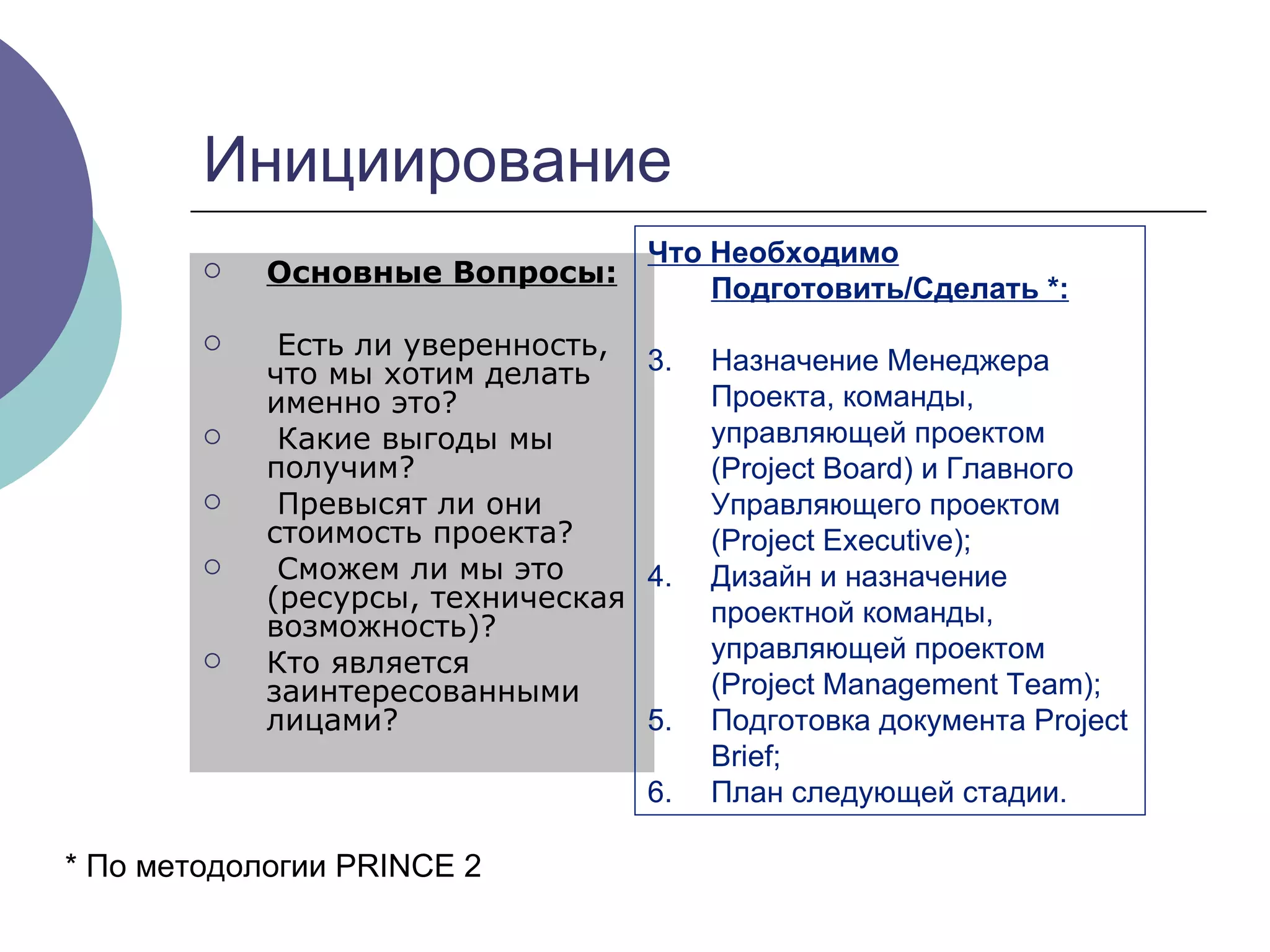 Инициирование

○ Основные Вопросы:

○ Есть ли уверенность, что мы хотим делать именно это?
○ Какие выгоды мы получим?
○ Превысят ли они стоимость проекта?
○ Сможем ли мы это (ресурсы, техническая возможность)?
○ Кто является заинтересованными лицами?

Что Необходимо Подготовить/Сделать *:

3. Назначение Менеджера Проекта, команды, управляющей проектом (Project Board) и Главного Управляющего проектом (Project Executive);
4. Дизайн и назначение проектной команды, управляющей проектом (Project Management Team);
5. Подготовка документа Project Brief;
6. План следующей стадии.

* По методологии PRINCE 2